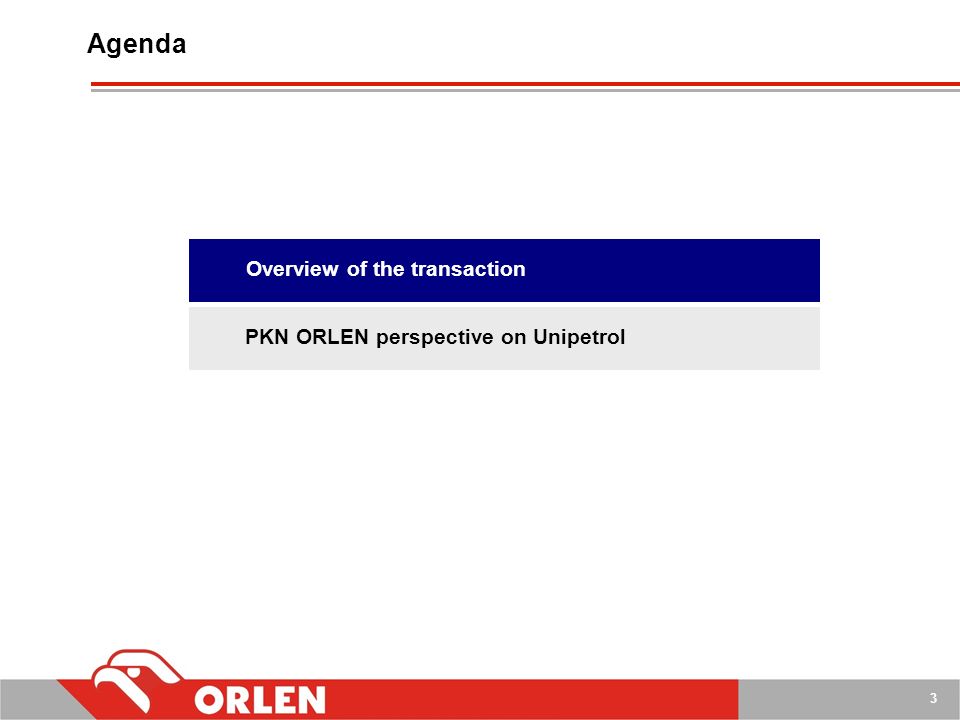 Agenda

Overview of the transaction

PKN ORLEN perspective on Unipetrol

ORLEN

3